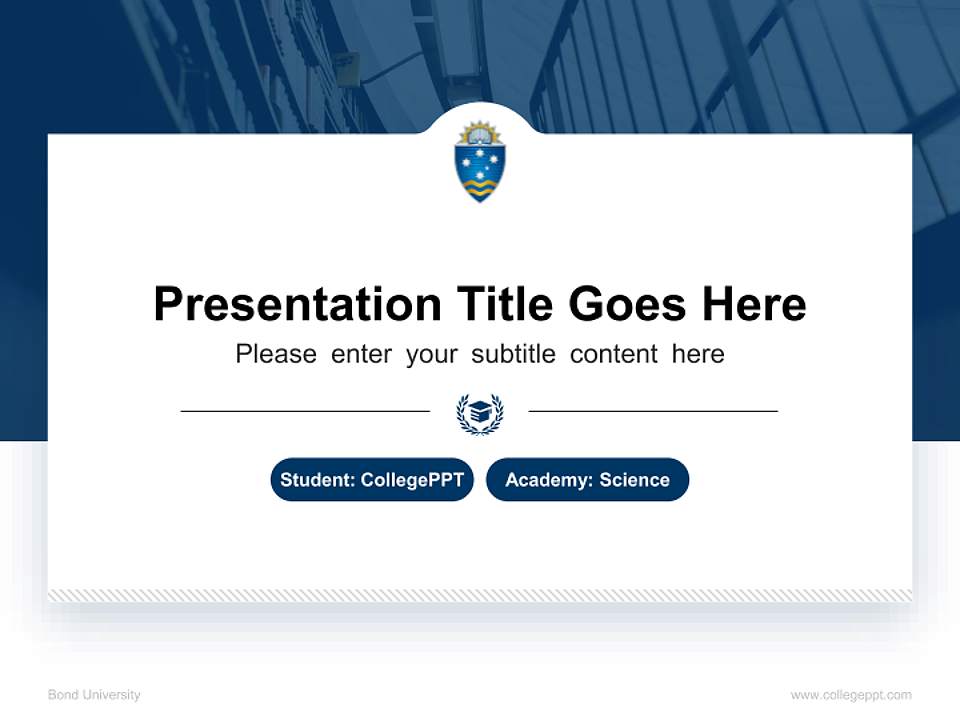 Presentation Title Goes Here

Please enter your subtitle content here

Student: CollegePPT

Academy: Science

Bond University

www.collegeppt.com